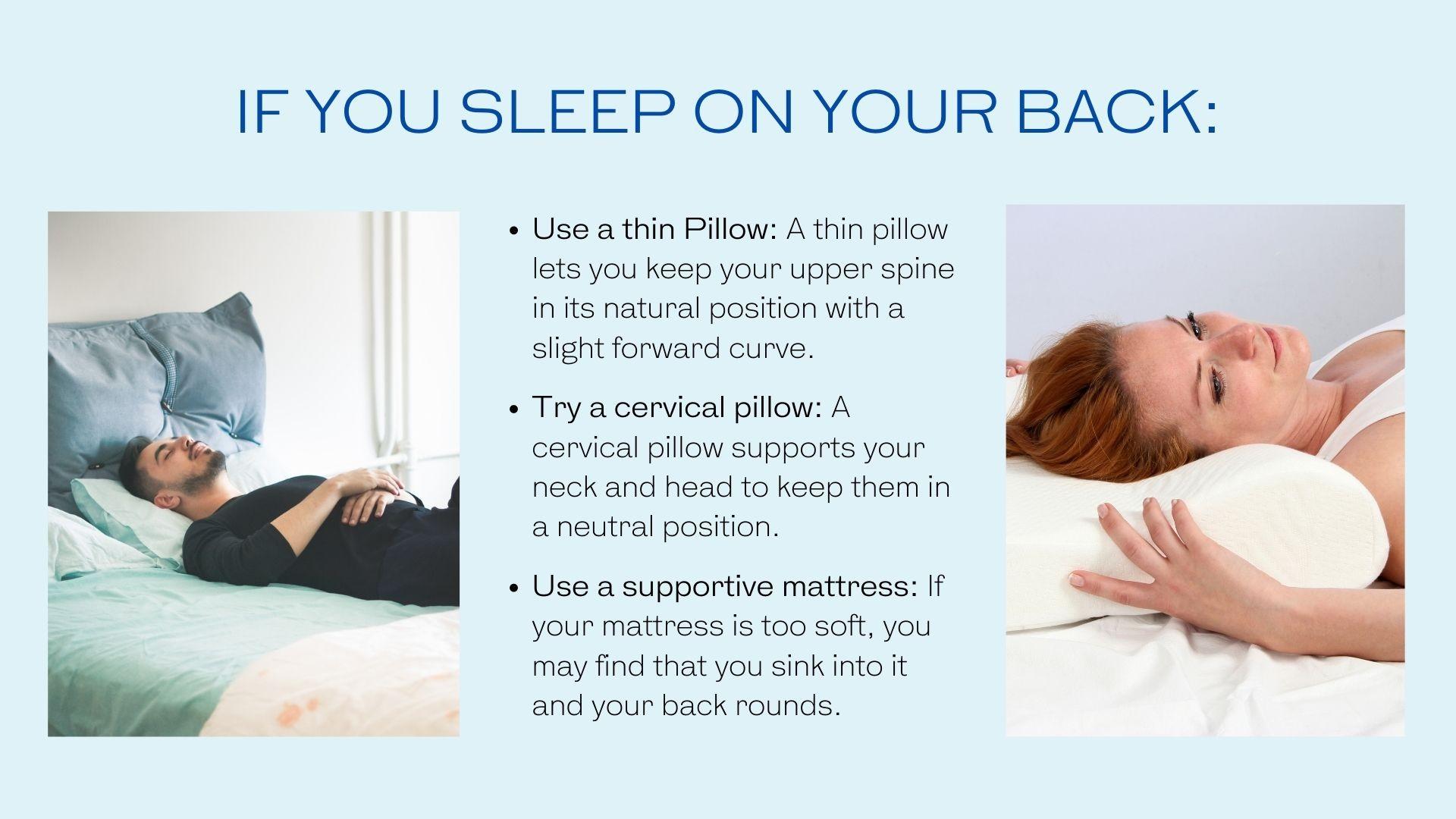 IF YOU SLEEP ON YOUR BACK:

• Use a thin Pillow: A thin pillow lets you keep your upper spine in its natural position with a slight forward curve.

• Try a cervical pillow: A cervical pillow supports your neck and head to keep them in a neutral position.

• Use a supportive mattress: If your mattress is too soft, you may find that you sink into it and your back rounds.